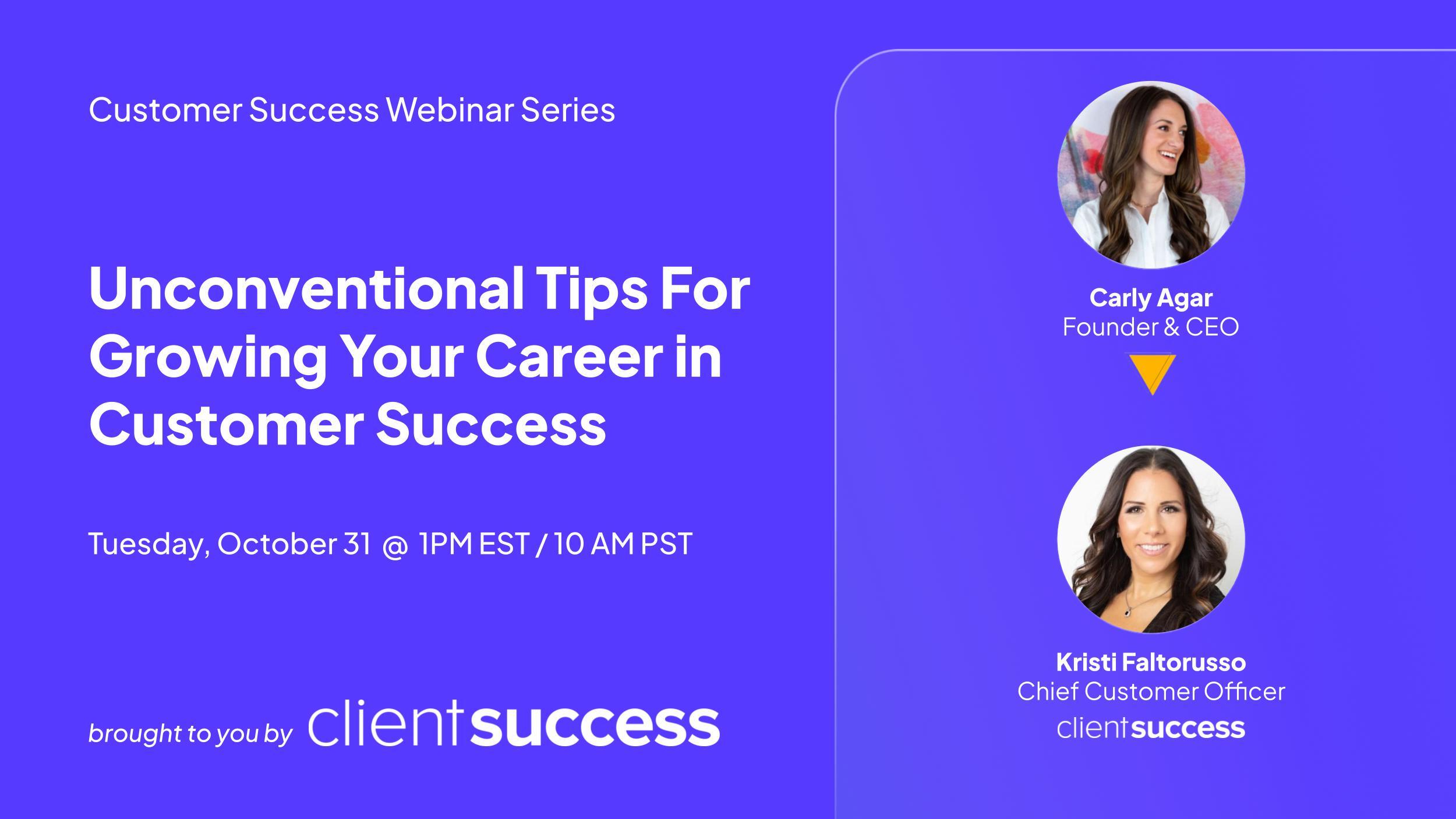 Customer Success Webinar Series

Unconventional Tips For Growing Your Career in Customer Success

Tuesday, October 31 @ 1PM EST / 10 AM PST

brought to you by clientsuccess

Carly Agar
Founder & CEO

Kristi Faltorusso
Chief Customer Officer
clientsuccess